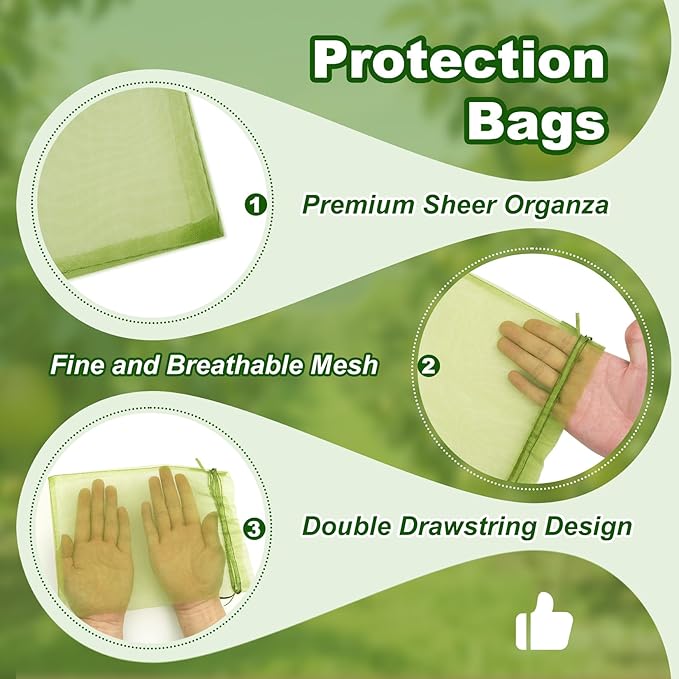 Protection Bags

1 Premium Sheer Organza

Fine and Breathable Mesh 2

3 Double Drawstring Design